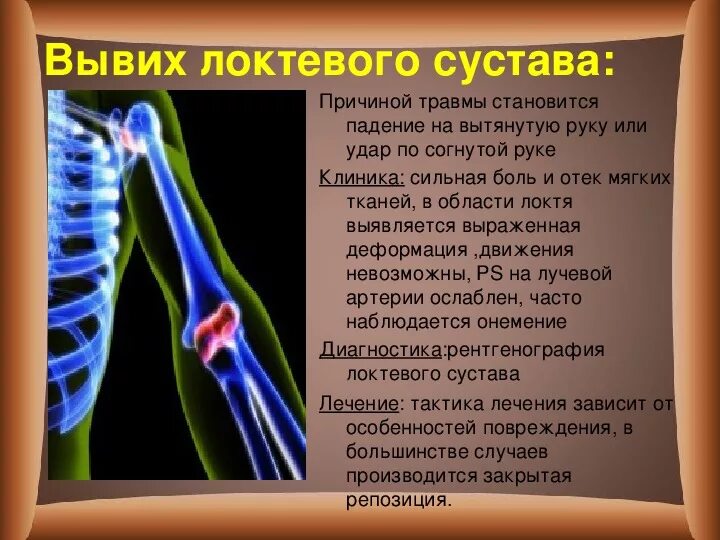 Вывих локтевого сустава:

Причиной травмы становится падение на вытянутую руку или удар по согнутой руке

Клиника: сильная боль и отек мягких тканей, в области локтя выявляется выраженная деформация ,движения невозможны, PS на лучевой артерии ослаблен, часто наблюдается онемение

Диагностика:рентгенография локтевого сустава

Лечение: тактика лечения зависит от особенностей повреждения, в большинстве случаев производится закрытая репозиция.